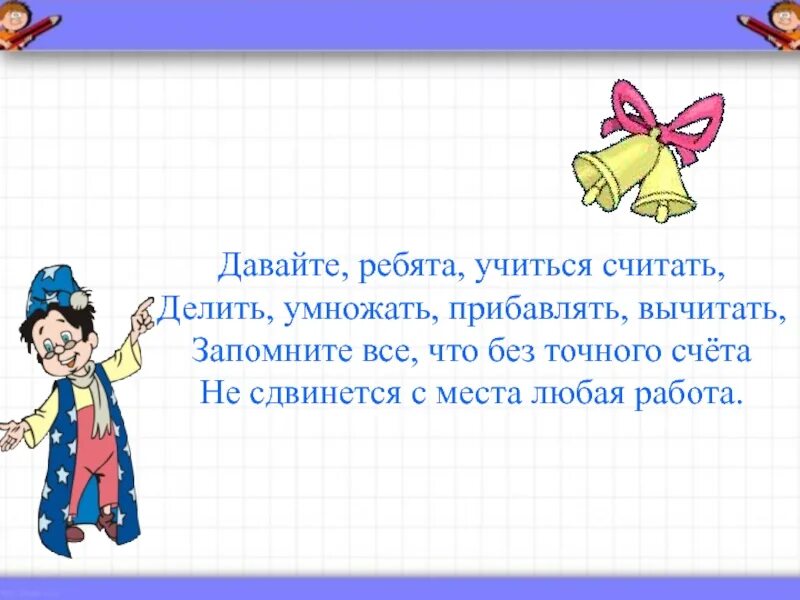 Давайте, ребята, учиться считать,
Делить, умножать, прибавлять, вычитать,
Запомните все, что без точного счёта
Не сдвинется с места любая работа.